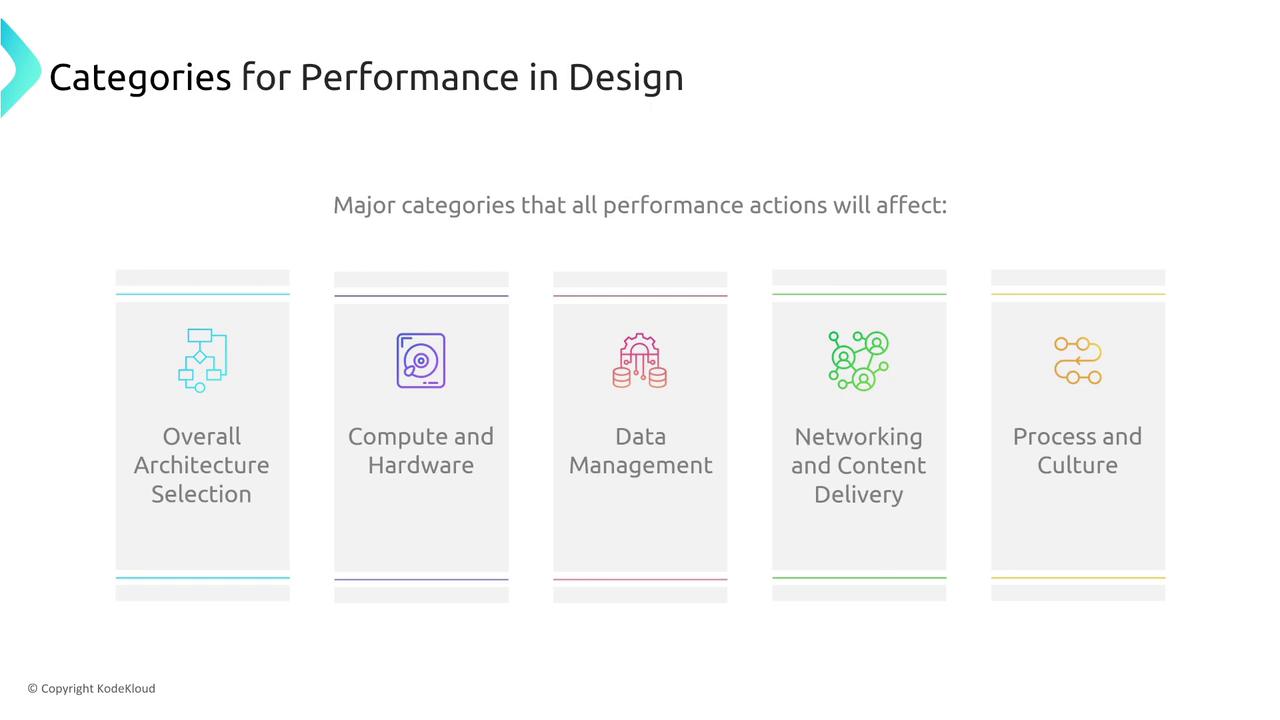 Categories for Performance in Design

Major categories that all performance actions will affect:

Overall Architecture Selection

Compute and Hardware

Data Management

Networking and Content Delivery

Process and Culture

© Copyright KodeKloud